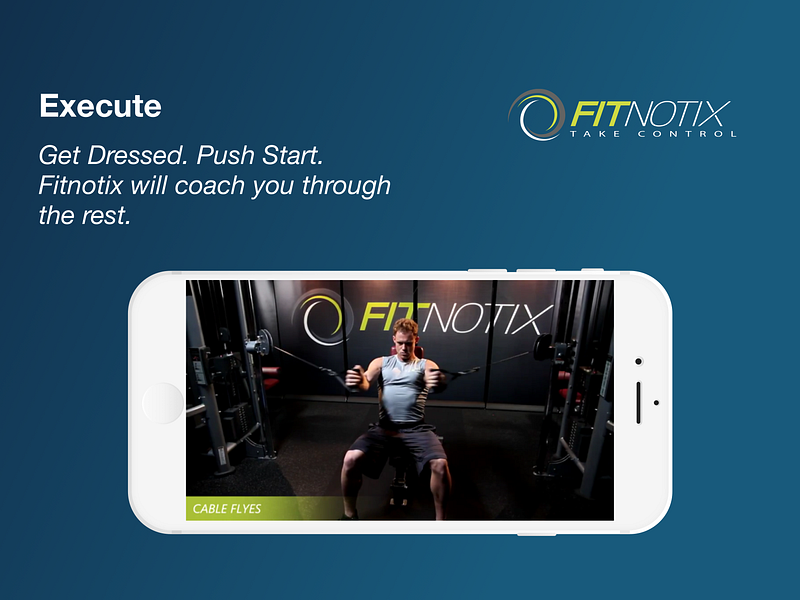 Execute

Get Dressed. Push Start. Fitnotix will coach you through the rest.

FITNOTIX
TAKE CONTROL

FITNOTIX

CABLE FLYES